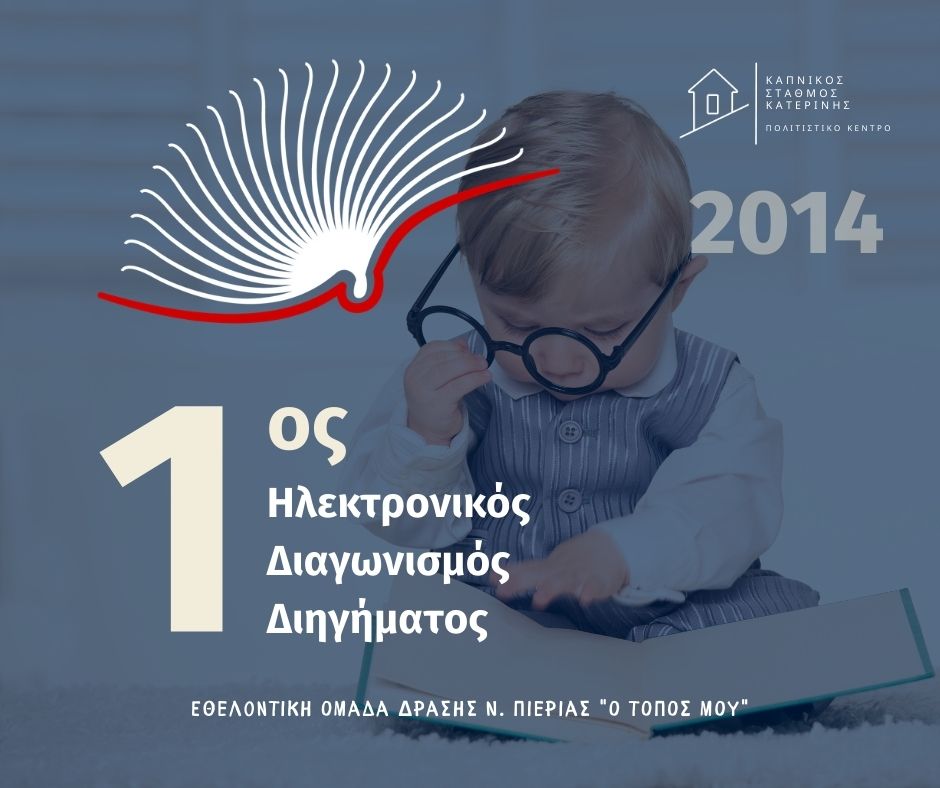 ΚΑΠΝΙΚΟΣ ΣΤΑΘΜΟΣ ΚΑΤΕΡΙΝΗΣ
ΠΟΛΙΤΙΣΤΙΚΟ ΚΕΝΤΡΟ

2014

1ος
Ηλεκτρονικός Διαγωνισμός Διηγήματος

ΕΘΕΛΟΝΤΙΚΗ ΟΜΑΔΑ ΔΡΑΣΗΣ Ν. ΠΙΕΡΙΑΣ "Ο ΤΟΠΟΣ ΜΟΥ"